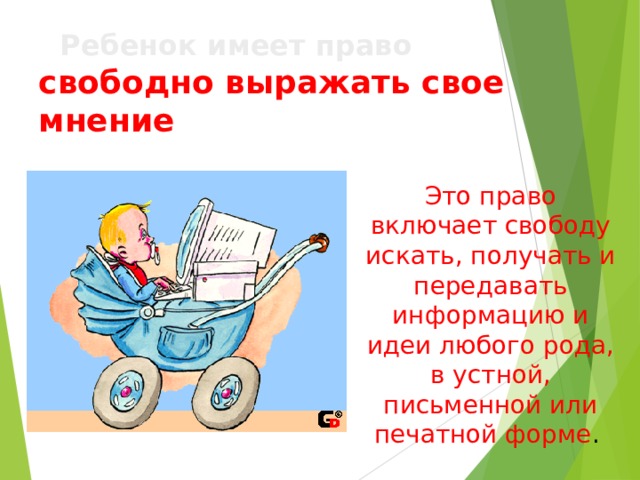 Ребенок имеет право свободно выражать свое мнение

Это право включает свободу искать, получать и передавать информацию и идеи любого рода, в устной, письменной или печатной форме.